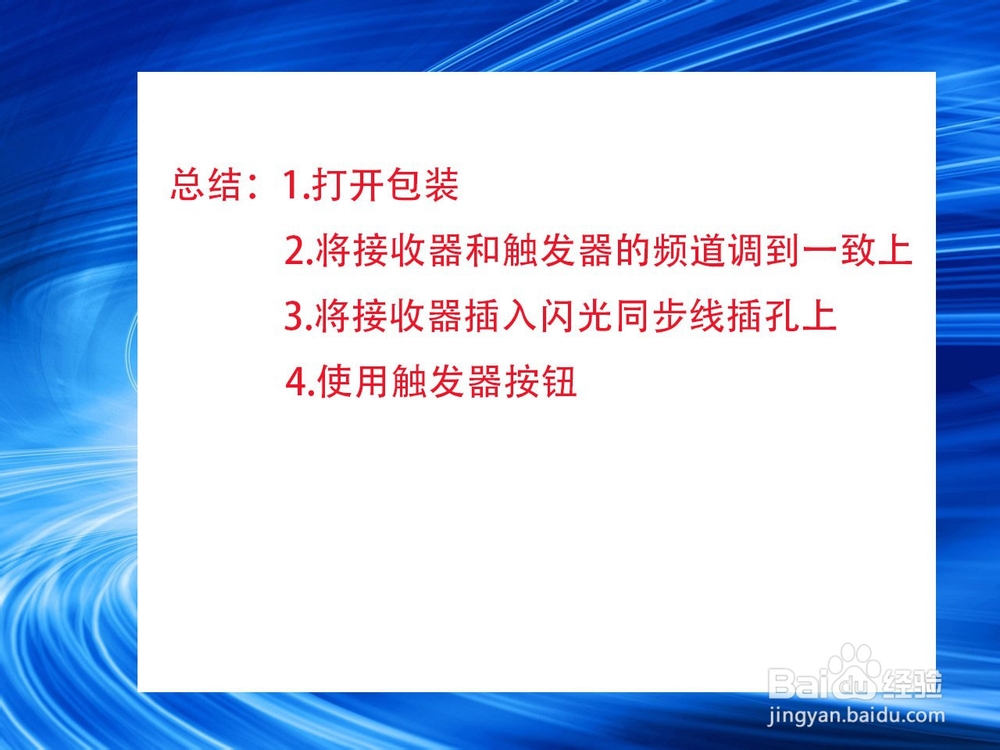 总结：1.打开包装

2.将接收器和触发器的频道调到一致上

3.将接收器插入闪光同步线插孔上

4.使用触发器按钮

Baidu经验
jingyan.baidu.com